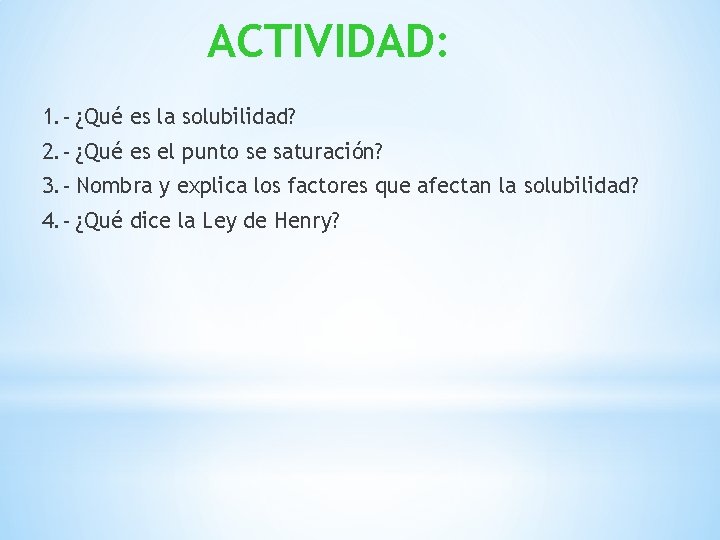 ACTIVIDAD:

1.- ¿Qué es la solubilidad?

2.- ¿Qué es el punto se saturación?

3.- Nombra y explica los factores que afectan la solubilidad?

4.- ¿Qué dice la Ley de Henry?